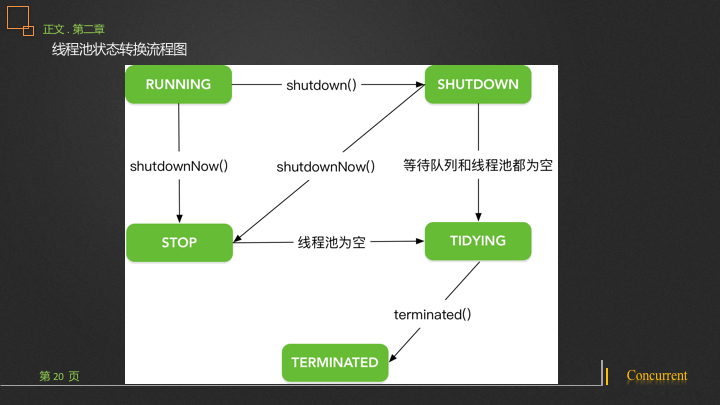 正文 . 第二章

线程池状态转换流程图

RUNNING

shutdown()

SHUTDOWN

shutdownNow()

shutdownNow()

等待队列和线程池都为空

STOP

线程池为空

TIDYING

terminated()

TERMINATED

第 20 页

Concurrent